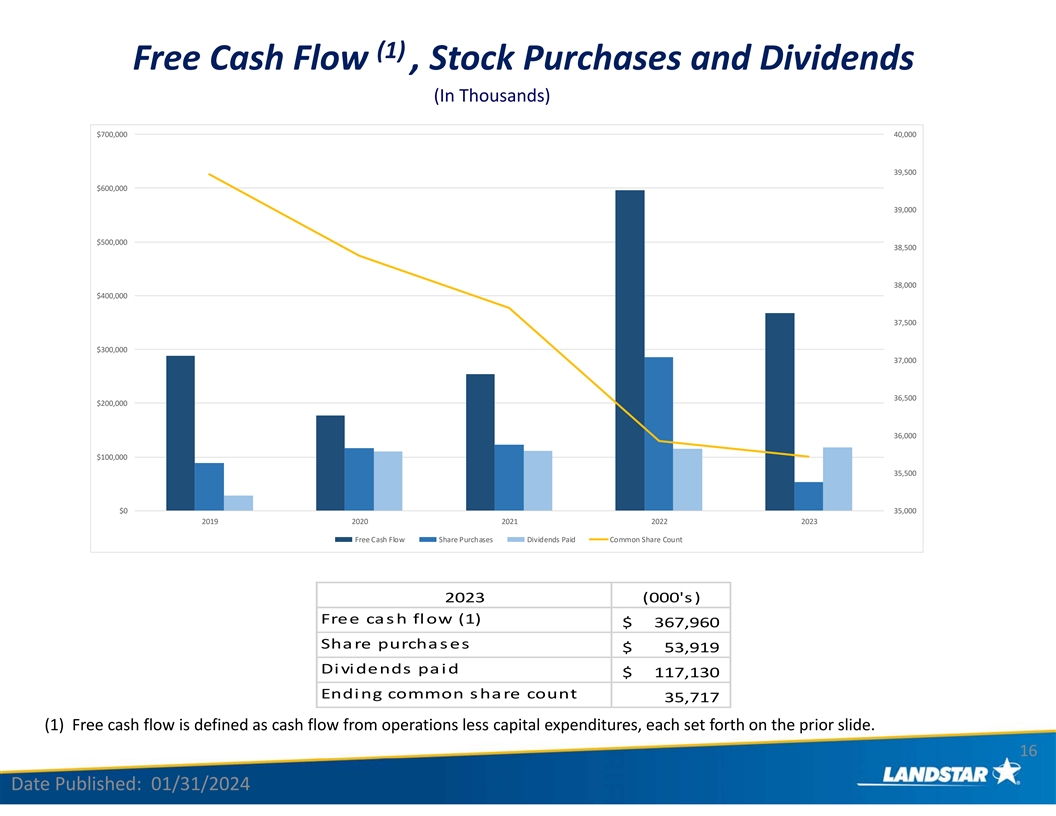 Free Cash Flow $^{(1)}$ , Stock Purchases and Dividends

(In Thousands)

$700,000
$600,000
$500,000
$400,000
$300,000
$200,000
$100,000
$0

40,000
39,500
39,000
38,500
38,000
37,500
37,000
36,500
36,000
35,500
35,000

2019 2020 2021 2022 2023

Free Cash Flow Share Purchases Dividends Paid Common Share Count

| 2023 | (000's) |
|---|---|
| Free cash flow (1) | $ 367,960 |
| Share purchases | $ 53,919 |
| Dividends paid | $ 117,130 |
| Ending common share count | 35,717 |

(1) Free cash flow is defined as cash flow from operations less capital expenditures, each set forth on the prior slide.

16

Date Published: 01/31/2024

LANDSTAR